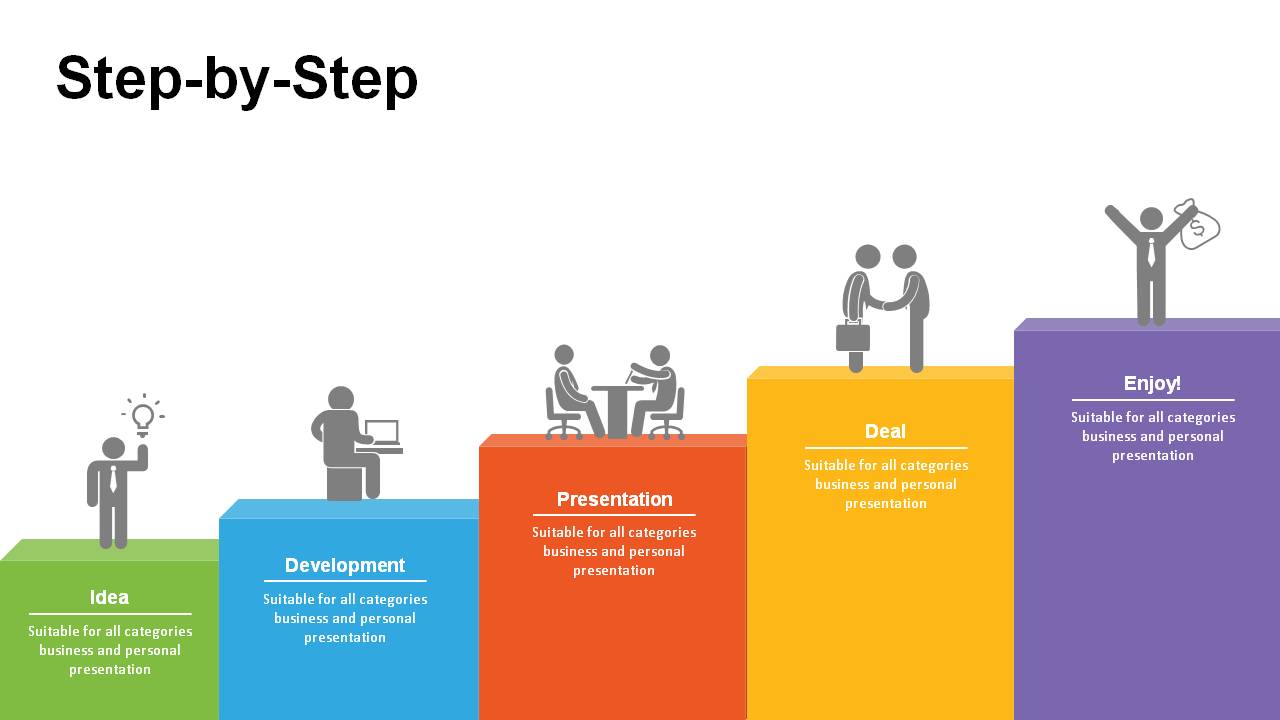 Step-by-Step

Idea

Suitable for all categories business and personal presentation

Development

Suitable for all categories business and personal presentation

Presentation

Suitable for all categories business and personal presentation

Deal

Suitable for all categories business and personal presentation

Enjoy!

Suitable for all categories business and personal presentation